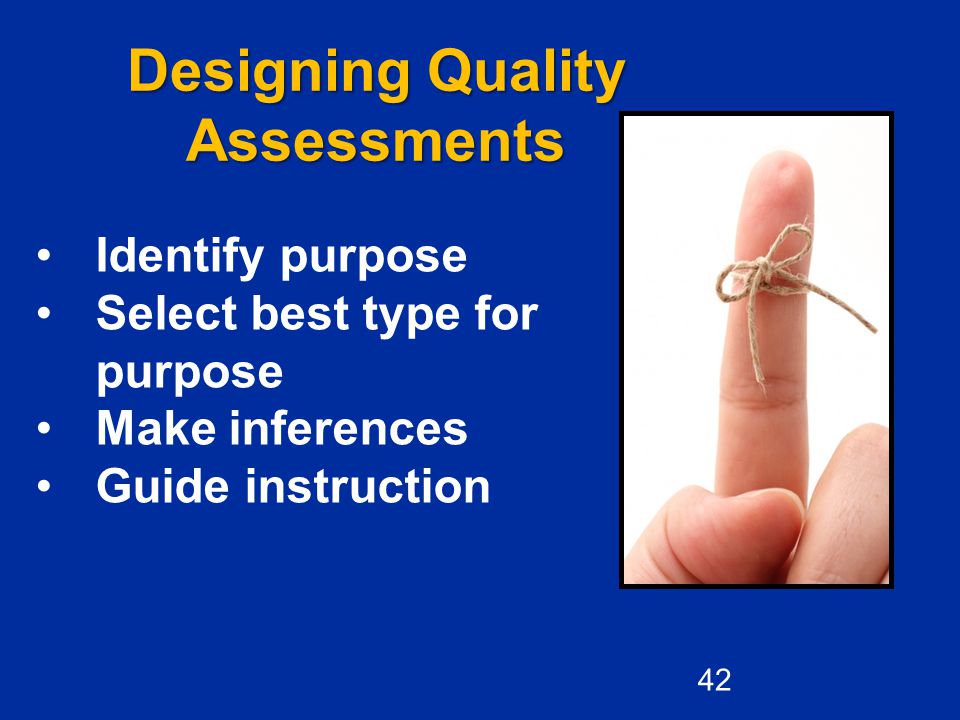 Designing Quality Assessments

• Identify purpose
• Select best type for purpose
• Make inferences
• Guide instruction

42